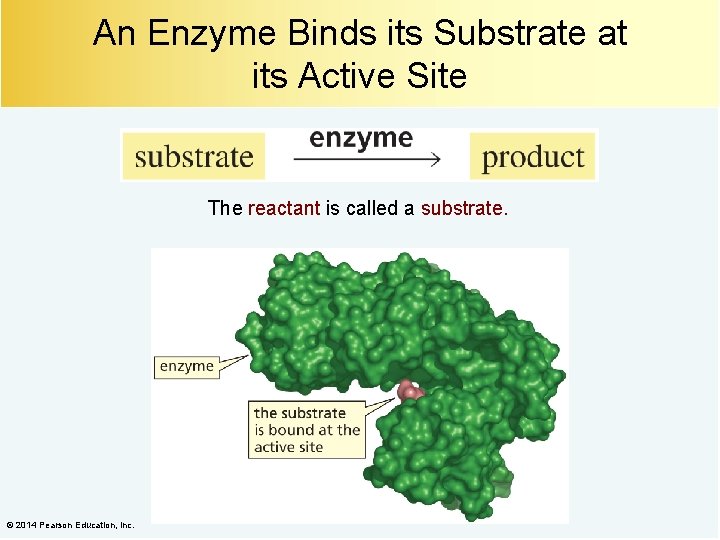 An Enzyme Binds its Substrate at its Active Site

substrate $\xrightarrow{\text{enzyme}}$ product

The reactant is called a substrate.

enzyme

the substrate is bound at the active site

© 2014 Pearson Education, Inc.